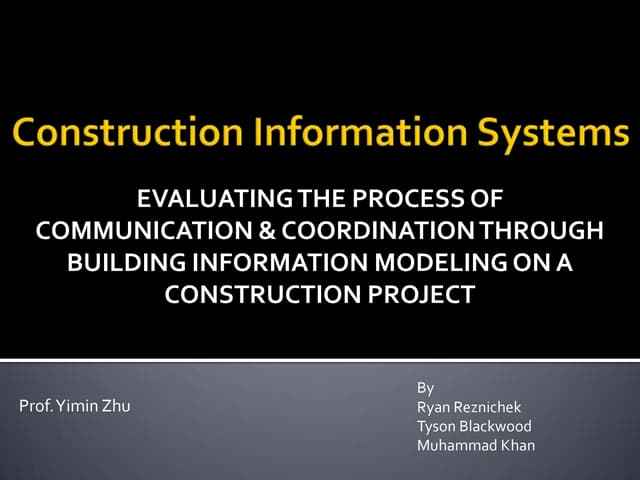 Construction Information Systems

EVALUATING THE PROCESS OF COMMUNICATION & COORDINATION THROUGH BUILDING INFORMATION MODELING ON A CONSTRUCTION PROJECT

Prof. Yimin Zhu

By
Ryan Reznichek
Tyson Blackwood
Muhammad Khan